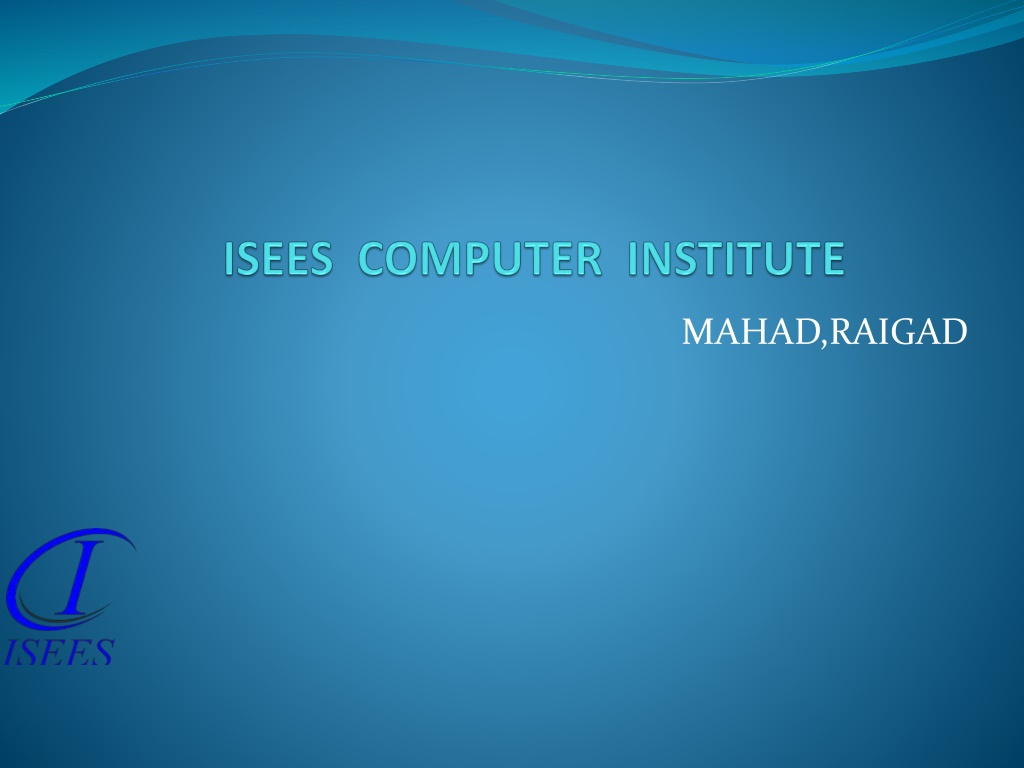 ISEES COMPUTER INSTITUTE

MAHAD,RAIGAD

I

ISEES